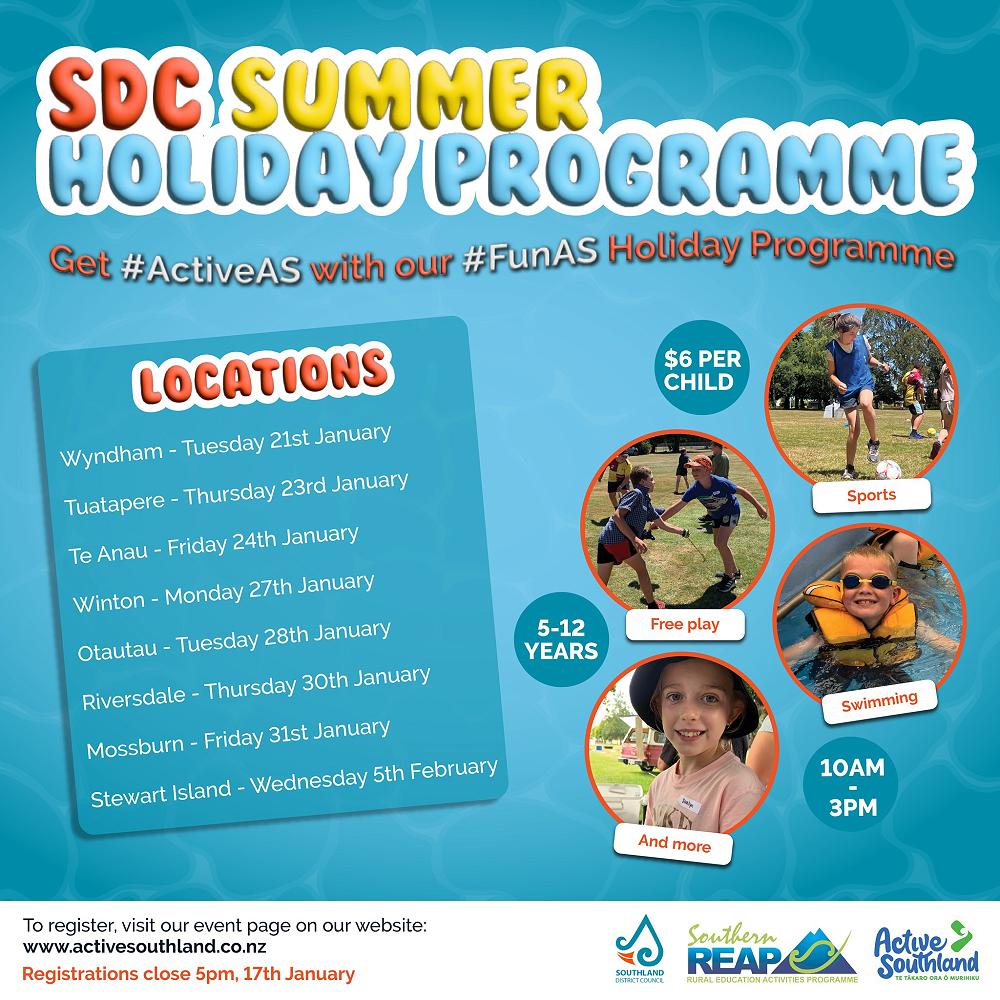 SDC SUMMER HOLIDAY PROGRAMME

Get #ActiveAS with our #FunAS Holiday Programme

LOCATIONS

Wyndham - Tuesday 21st January
Tuatapere - Thursday 23rd January
Te Anau - Friday 24th January
Winton - Monday 27th January
Otautau - Tuesday 28th January
Riversdale - Thursday 30th January
Mossburn - Friday 31st January
Stewart Island - Wednesday 5th February

$6 PER CHILD

Sports

Free play

5-12 YEARS

Swimming

And more

10AM - 3PM

To register, visit our event page on our website:
www.activesouthland.co.nz
Registrations close 5pm, 17th January

SOUTHLAND DISTRICT COUNCIL

Southern REAP RURAL EDUCATION ACTIVITIES PROGRAMME

Active Southland TE TĀKARO ORA Ō MURIHIKU